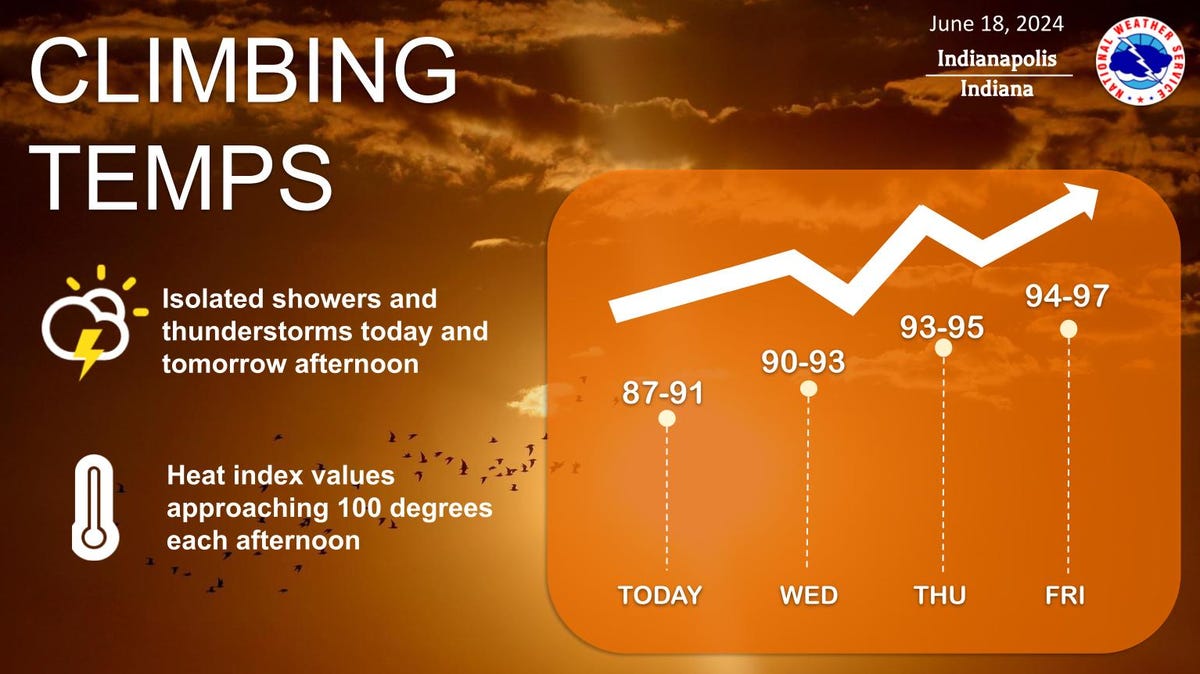 CLIMBING TEMPS

June 18, 2024
Indianapolis
Indiana

NATIONAL WEATHER SERVICE

Isolated showers and thunderstorms today and tomorrow afternoon

Heat index values approaching 100 degrees each afternoon

87-91
90-93
93-95
94-97

TODAY
WED
THU
FRI